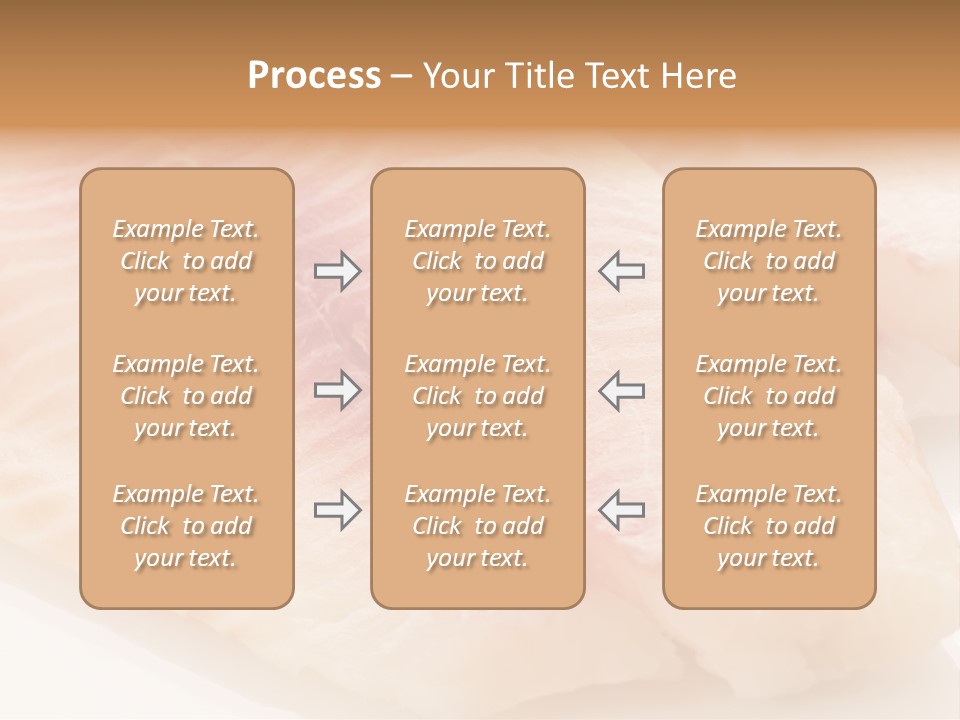 Process – Your Title Text Here

Example Text. Click to add your text.

Example Text. Click to add your text.

Example Text. Click to add your text.

Example Text. Click to add your text.

Example Text. Click to add your text.

Example Text. Click to add your text.

Example Text. Click to add your text.

Example Text. Click to add your text.

Example Text. Click to add your text.